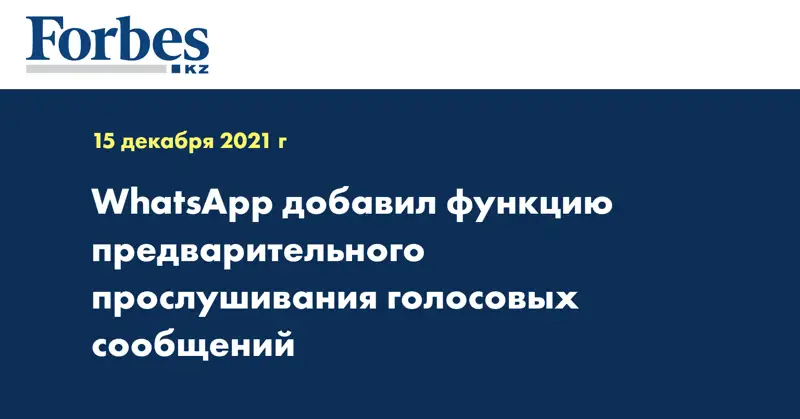 Forbes
KZ

15 декабря 2021 г

WhatsApp добавил функцию предварительного прослушивания голосовых сообщений